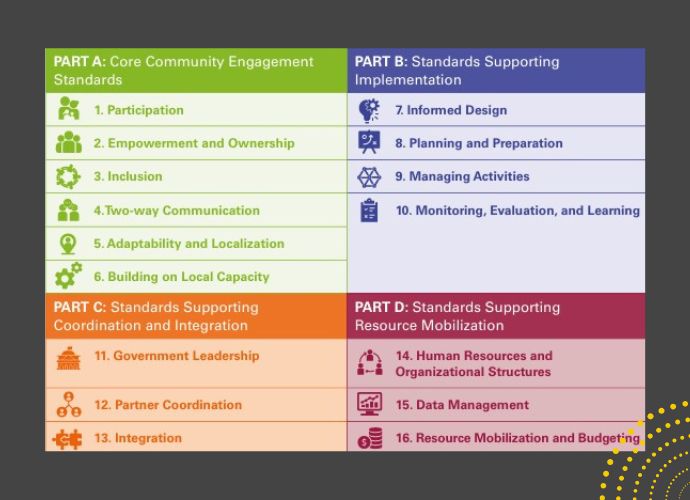 PART A: Core Community Engagement Standards

1. Participation

2. Empowerment and Ownership

3. Inclusion

4.Two-way Communication

5. Adaptability and Localization

6. Building on Local Capacity

PART B: Standards Supporting Implementation

7. Informed Design

8. Planning and Preparation

9. Managing Activities

10. Monitoring, Evaluation, and Learning

PART C: Standards Supporting Coordination and Integration

11. Government Leadership

12. Partner Coordination

13. Integration

PART D: Standards Supporting Resource Mobilization

14. Human Resources and Organizational Structures

15. Data Management

16. Resource Mobilization and Budgeting